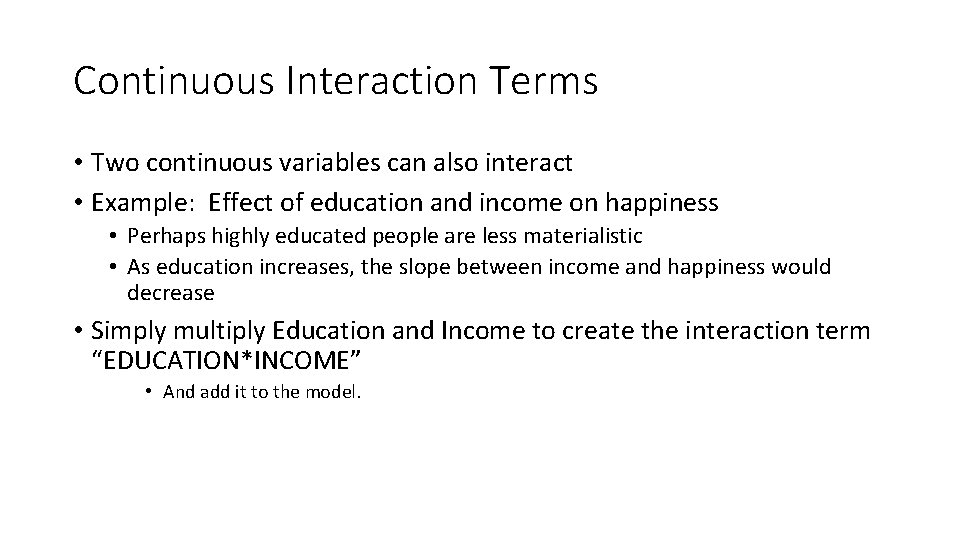 Continuous Interaction Terms

• Two continuous variables can also interact
• Example: Effect of education and income on happiness
  • Perhaps highly educated people are less materialistic
  • As education increases, the slope between income and happiness would decrease
• Simply multiply Education and Income to create the interaction term “EDUCATION*INCOME”
  • And add it to the model.